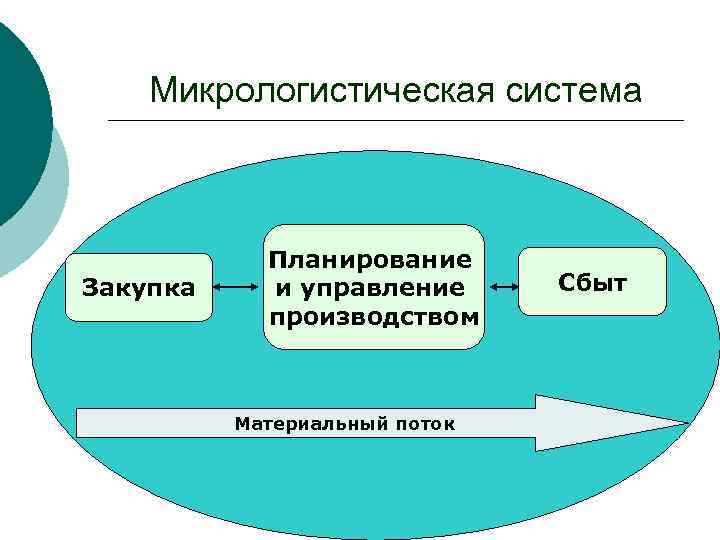 Микрологистическая система

Закупка

Планирование и управление производством

Сбыт

Материальный поток